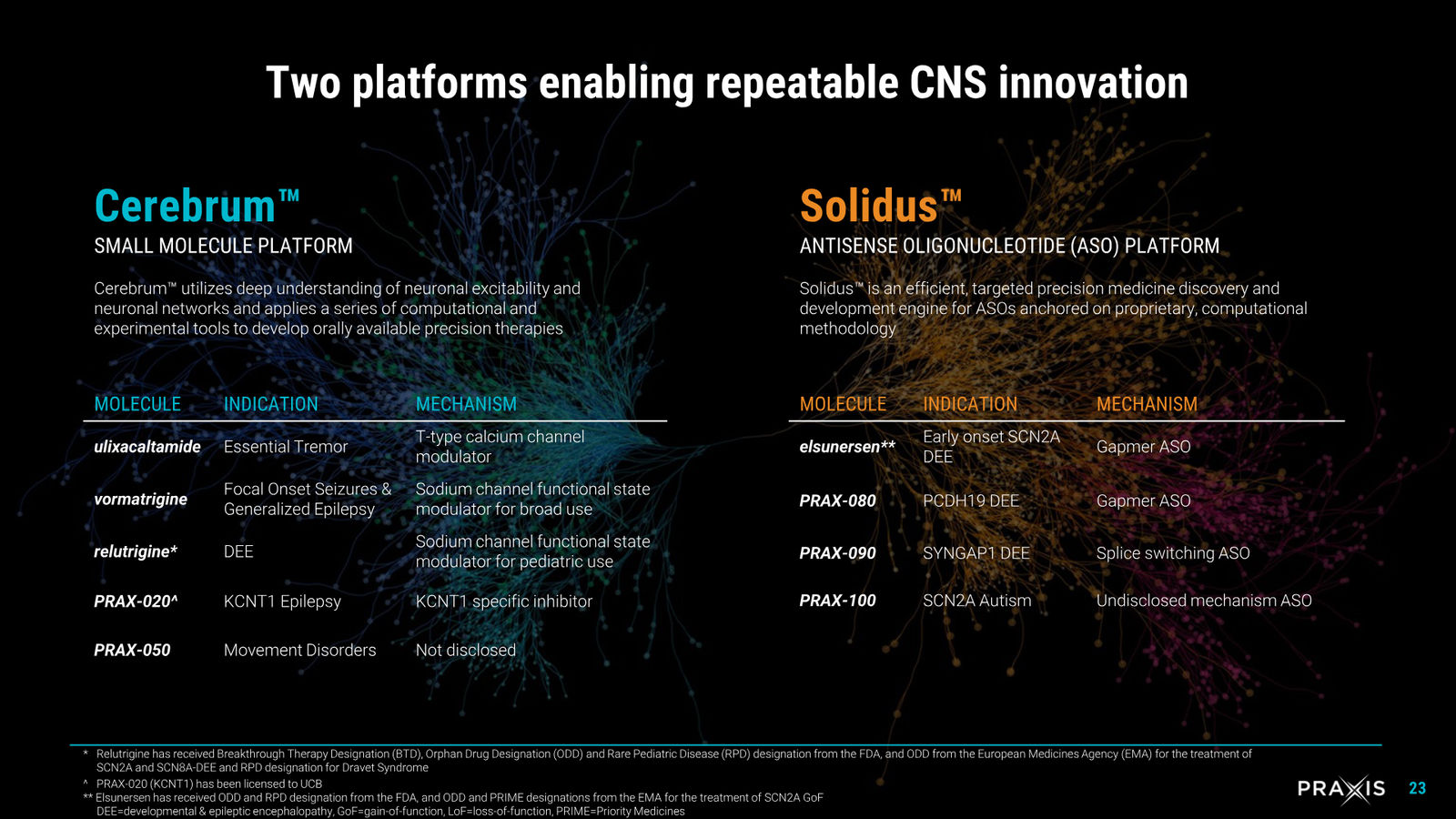 Two platforms enabling repeatable CNS innovation

Cerebrum™

SMALL MOLECULE PLATFORM

Cerebrum™ utilizes deep understanding of neuronal excitability and neuronal networks and applies a series of computational and experimental tools to develop orally available precision therapies

| MOLECULE | INDICATION | MECHANISM |
|---|---|---|
| ulixacaltamide | Essential Tremor | T-type calcium channel modulator |
| vormatrigine | Focal Onset Seizures & Generalized Epilepsy | Sodium channel functional state modulator for broad use |
| relutrigine* | DEE | Sodium channel functional state modulator for pediatric use |
| PRAX-020^ | KCNT1 Epilepsy | KCNT1 specific inhibitor |
| PRAX-050 | Movement Disorders | Not disclosed |

Solidus™

ANTISENSE OLIGONUCLEOTIDE (ASO) PLATFORM

Solidus™ is an efficient, targeted precision medicine discovery and development engine for ASOs anchored on proprietary, computational methodology

| MOLECULE | INDICATION | MECHANISM |
|---|---|---|
| elsunersen** | Early onset SCN2A DEE | Gapmer ASO |
| PRAX-080 | PCDH19 DEE | Gapmer ASO |
| PRAX-090 | SYNGAP1 DEE | Splice switching ASO |
| PRAX-100 | SCN2A Autism | Undisclosed mechanism ASO |

* Relutrigine has received Breakthrough Therapy Designation (BTD), Orphan Drug Designation (ODD) and Rare Pediatric Disease (RPD) designation from the FDA, and ODD from the European Medicines Agency (EMA) for the treatment of SCN2A and SCN8A-DEE and RPD designation for Dravet Syndrome
^ PRAX-020 (KCNT1) has been licensed to UCB
** Elsunersen has received ODD and RPD designation from the FDA, and ODD and PRIME designations from the EMA for the treatment of SCN2A GoF
DEE=developmental & epileptic encephalopathy, GoF=gain-of-function, LoF=loss-of-function, PRIME=Priority Medicines

PRAXIS 23